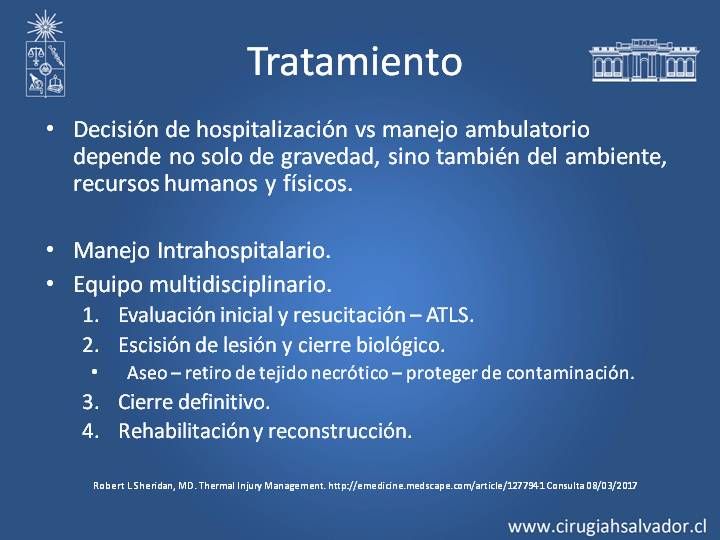 Tratamiento

• Decisión de hospitalización vs manejo ambulatorio depende no solo de gravedad, sino también del ambiente, recursos humanos y físicos.

• Manejo Intrahospitalario.
• Equipo multidisciplinario.
1. Evaluación inicial y resucitación – ATLS.
2. Escisión de lesión y cierre biológico.
• Aseo – retiro de tejido necrótico – proteger de contaminación.
3. Cierre definitivo.
4. Rehabilitación y reconstrucción.

Robert L Sheridan, MD. Thermal Injury Management. http://emedicine.medscape.com/article/1277941 Consulta 08/03/2017

www.cirugiahsalvador.cl